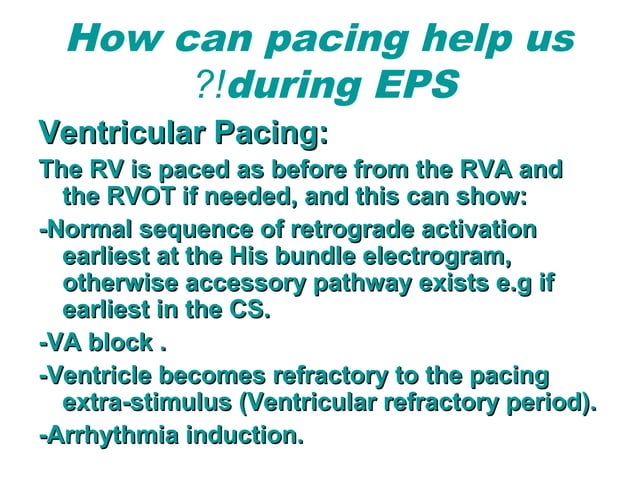 How can pacing help us ?!during EPS

Ventricular Pacing:

The RV is paced as before from the RVA and the RVOT if needed, and this can show:

-Normal sequence of retrograde activation earliest at the His bundle electrogram, otherwise accessory pathway exists e.g if earliest in the CS.

-VA block .

-Ventricle becomes refractory to the pacing extra-stimulus (Ventricular refractory period).

-Arrhythmia induction.